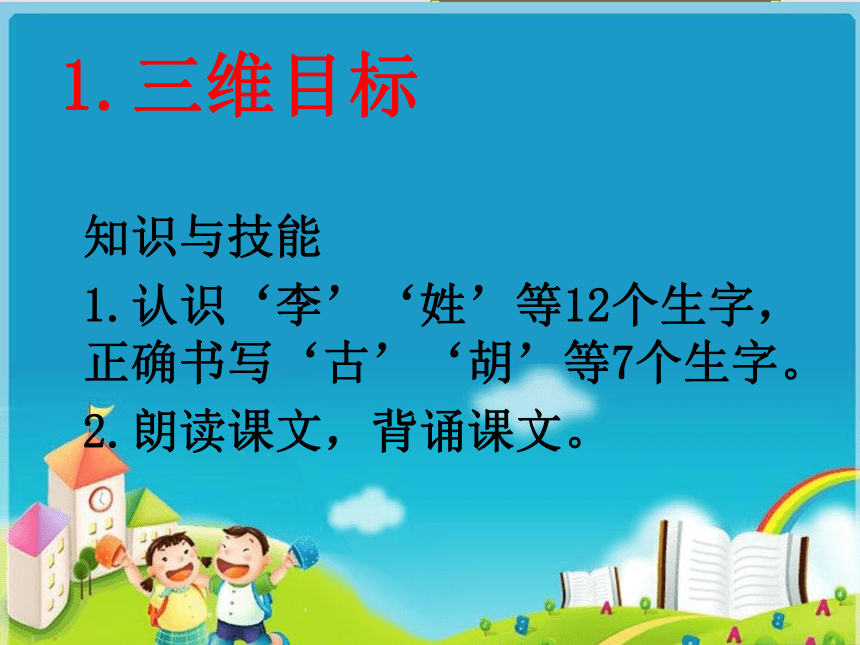 1. 三维目标

知识与技能

1. 认识‘李’‘姓’等12个生字，正确书写‘古’‘胡’等7个生字。

2. 朗读课文，背诵课文。